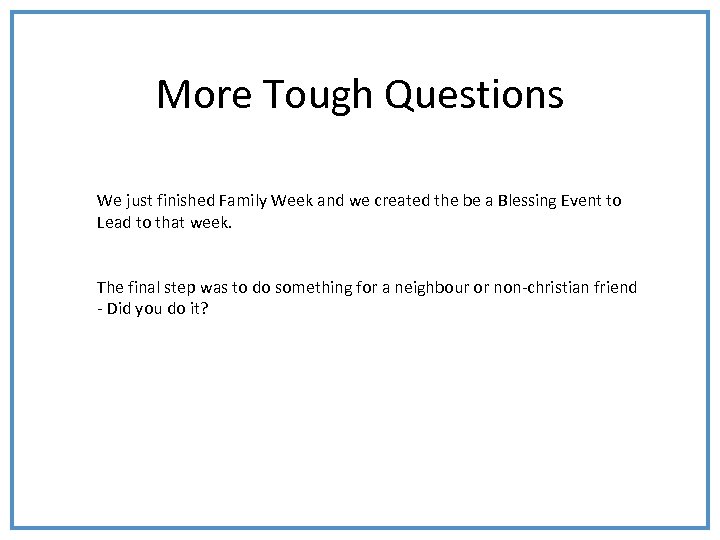 More Tough Questions

We just finished Family Week and we created the be a Blessing Event to Lead to that week.

The final step was to do something for a neighbour or non-christian friend - Did you do it?